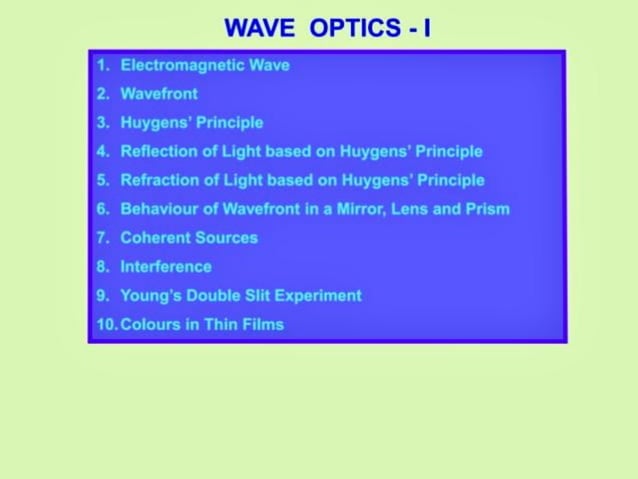 WAVE OPTICS - I

1. Electromagnetic Wave
2. Wavefront
3. Huygens' Principle
4. Reflection of Light based on Huygens' Principle
5. Refraction of Light based on Huygens' Principle
6. Behaviour of Wavefront in a Mirror, Lens and Prism
7. Coherent Sources
8. Interference
9. Young's Double Slit Experiment
10. Colours in Thin Films